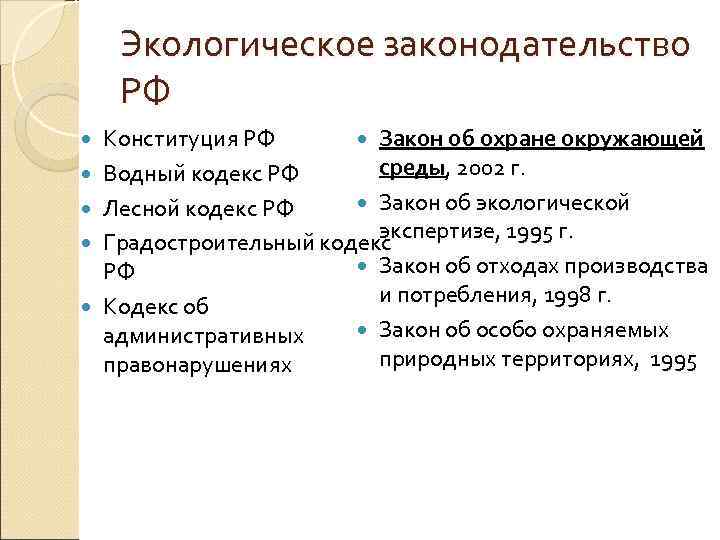 Экологическое законодательство РФ

Конституция РФ
Водный кодекс РФ
Лесной кодекс РФ
Градостроительный кодекс РФ
Кодекс об административных правонарушениях

Закон об охране окружающей среды, 2002 г.
Закон об экологической экспертизе, 1995 г.
Закон об отходах производства и потребления, 1998 г.
Закон об особо охраняемых природных территориях, 1995